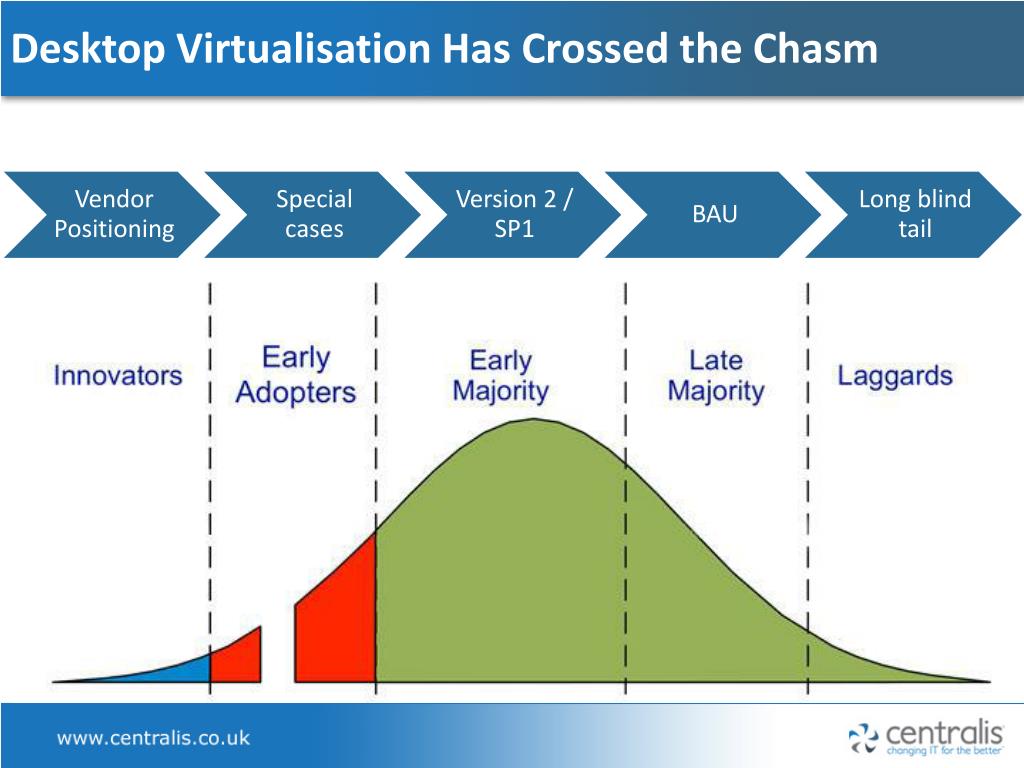 Desktop Virtualisation Has Crossed the Chasm

Vendor Positioning

Special cases

Version 2 / SP1

BAU

Long blind tail

Innovators

Early Adopters

Early Majority

Late Majority

Laggards

www.centralis.co.uk

centralis
changing IT for the better